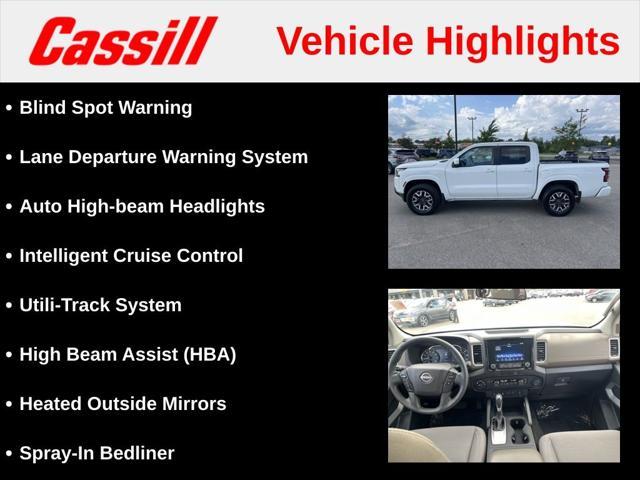 Cassill Vehicle Highlights

• Blind Spot Warning
• Lane Departure Warning System
• Auto High-beam Headlights
• Intelligent Cruise Control
• Utili-Track System
• High Beam Assist (HBA)
• Heated Outside Mirrors
• Spray-In Bedliner